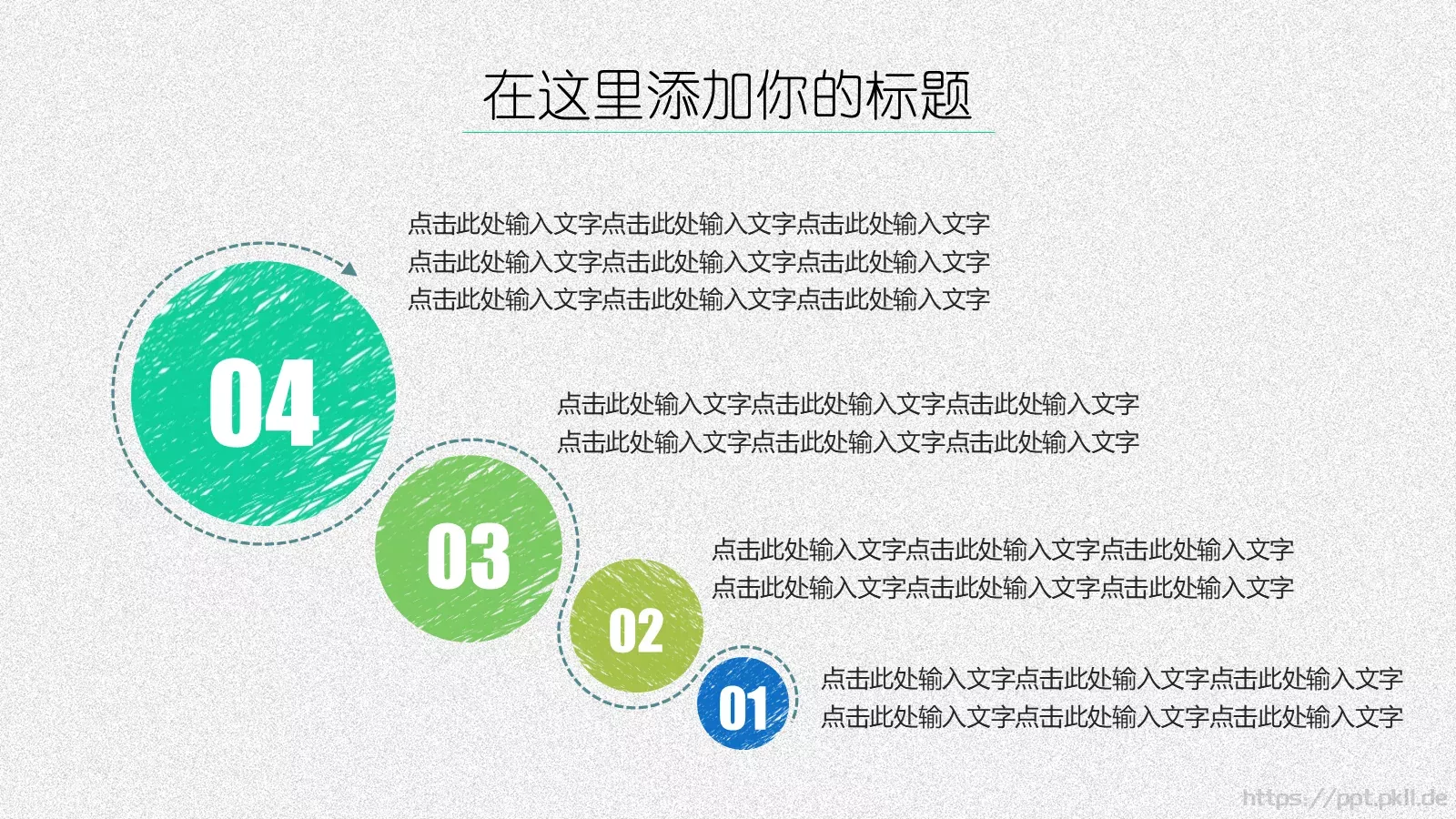 在这里添加你的标题

点击此处输入文字点击此处输入文字点击此处输入文字
点击此处输入文字点击此处输入文字点击此处输入文字
点击此处输入文字点击此处输入文字点击此处输入文字

04

点击此处输入文字点击此处输入文字点击此处输入文字
点击此处输入文字点击此处输入文字点击此处输入文字

03

点击此处输入文字点击此处输入文字点击此处输入文字
点击此处输入文字点击此处输入文字点击此处输入文字

02

点击此处输入文字点击此处输入文字点击此处输入文字
点击此处输入文字点击此处输入文字点击此处输入文字

01

https://ppt.pkll.de